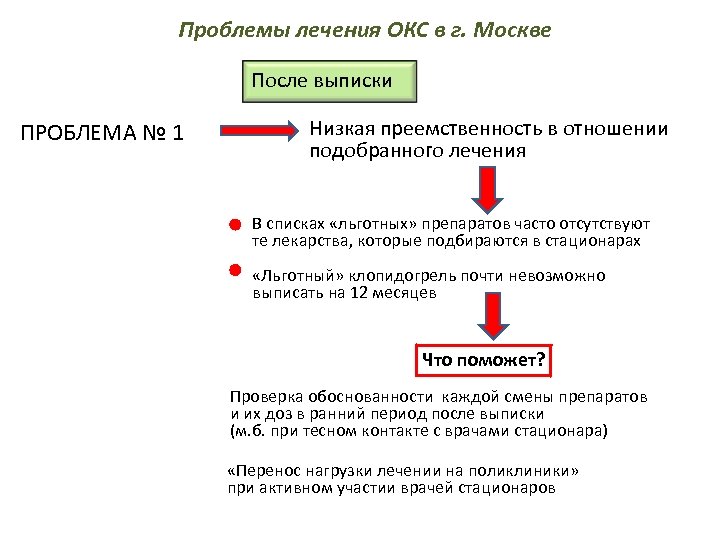 Проблемы лечения ОКС в г. Москве

После выписки

ПРОБЛЕМА № 1

Низкая преемственность в отношении подобранного лечения

В списках «льготных» препаратов часто отсутствуют те лекарства, которые подбираются в стационарах

«Льготный» клопидогрель почти невозможно выписать на 12 месяцев

Что поможет?

Проверка обоснованности каждой смены препаратов и их доз в ранний период после выписки (м.б. при тесном контакте с врачами стационара)

«Перенос нагрузки лечении на поликлиники» при активном участии врачей стационаров